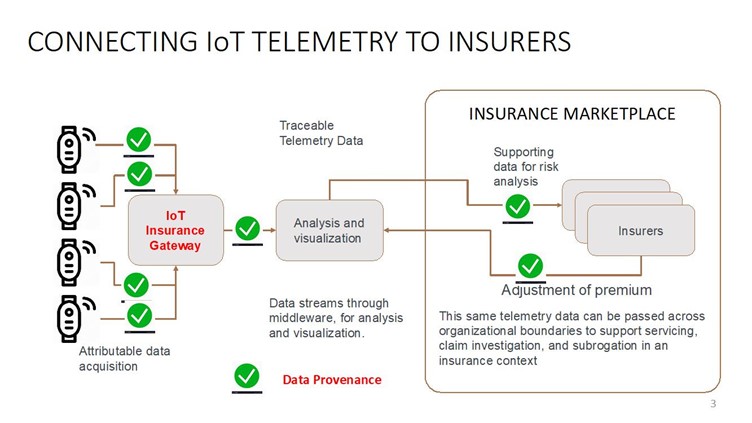 CONNECTING IoT TELEMETRY TO INSURERS

IoT Insurance Gateway

Attributable data acquisition

Traceable Telemetry Data

Analysis and visualization

Data streams through middleware, for analysis and visualization.

Data Provenance

INSURANCE MARKETPLACE

Supporting data for risk analysis

Insurers

Adjustment of premium

This same telemetry data can be passed across organizational boundaries to support servicing, claim investigation, and subrogation in an insurance context

3